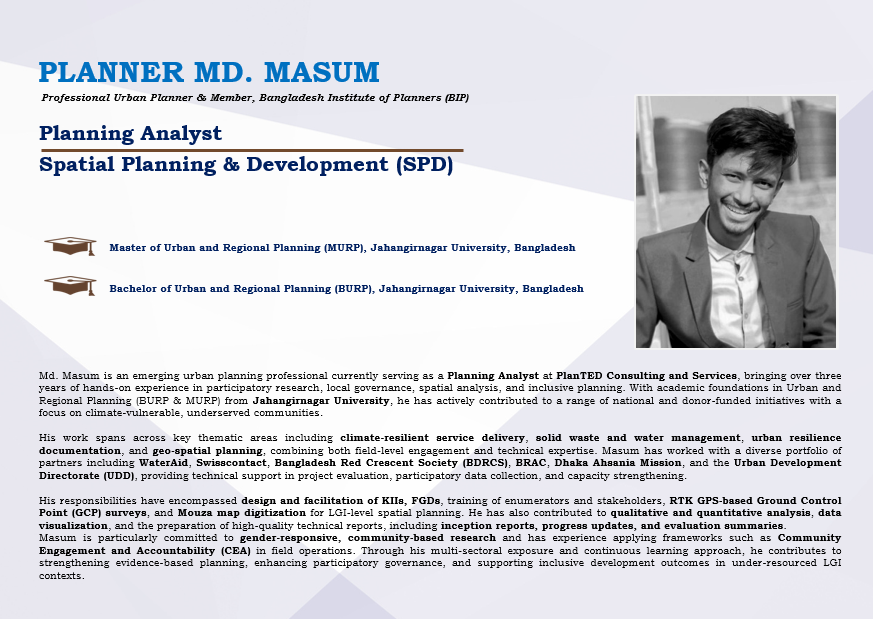 PLANNER MD. MASUM

Professional Urban Planner & Member, Bangladesh Institute of Planners (BIP)

Planning Analyst

Spatial Planning & Development (SPD)

Master of Urban and Regional Planning (MURP), Jahangirnagar University, Bangladesh

Bachelor of Urban and Regional Planning (BURP), Jahangirnagar University, Bangladesh

Md. Masum is an emerging urban planning professional currently serving as a Planning Analyst at PlanTED Consulting and Services, bringing over three years of hands-on experience in participatory research, local governance, spatial analysis, and inclusive planning. With academic foundations in Urban and Regional Planning (BURP & MURP) from Jahangirnagar University, he has actively contributed to a range of national and donor-funded initiatives with a focus on climate-vulnerable, underserved communities.

His work spans across key thematic areas including climate-resilient service delivery, solid waste and water management, urban resilience documentation, and geo-spatial planning, combining both field-level engagement and technical expertise. Masum has worked with a diverse portfolio of partners including WaterAid, Swisscontact, Bangladesh Red Crescent Society (BDRCS), BRAC, Dhaka Ahsania Mission, and the Urban Development Directorate (UDD), providing technical support in project evaluation, participatory data collection, and capacity strengthening.

His responsibilities have encompassed design and facilitation of KIIs, FGDs, training of enumerators and stakeholders, RTK GPS-based Ground Control Point (GCP) surveys, and Mouza map digitization for LGI-level spatial planning. He has also contributed to qualitative and quantitative analysis, data visualization, and the preparation of high-quality technical reports, including inception reports, progress updates, and evaluation summaries.
Masum is particularly committed to gender-responsive, community-based research and has experience applying frameworks such as Community Engagement and Accountability (CEA) in field operations. Through his multi-sectoral exposure and continuous learning approach, he contributes to strengthening evidence-based planning, enhancing participatory governance, and supporting inclusive development outcomes in under-resourced LGI contexts.